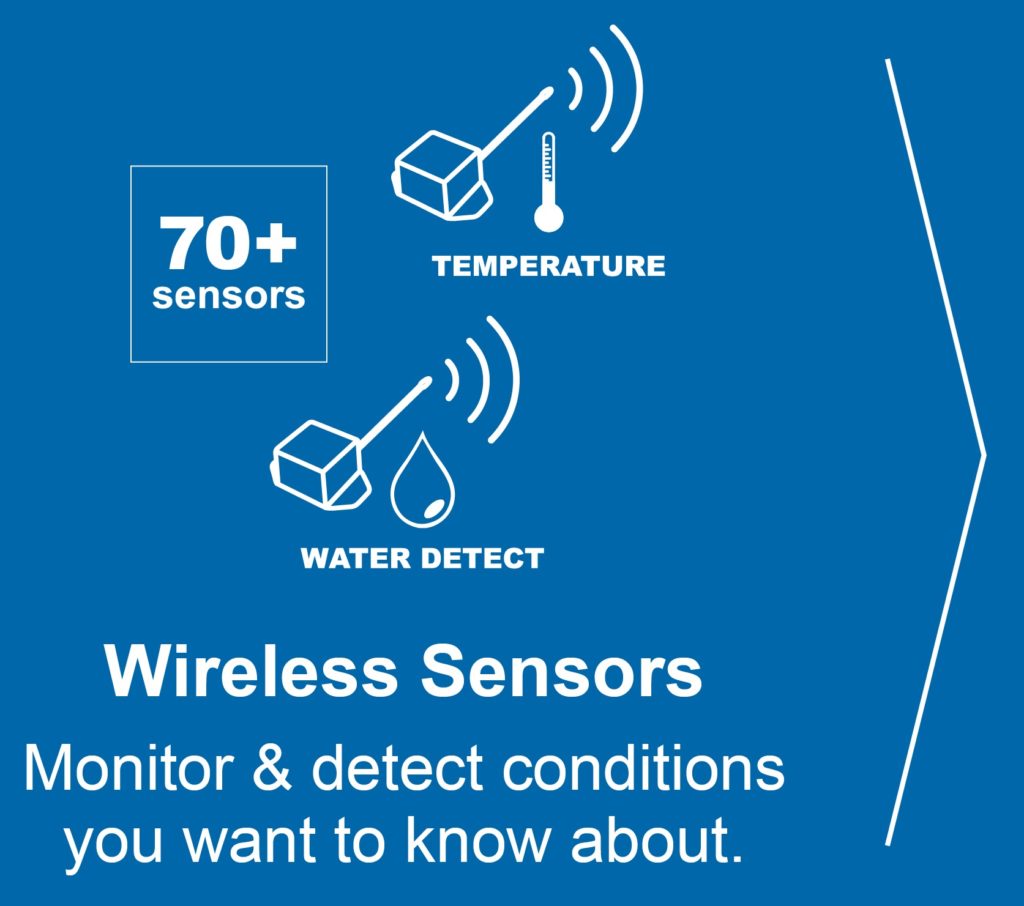 70+
sensors

TEMPERATURE

WATER DETECT

Wireless Sensors

Monitor & detect conditions you want to know about.